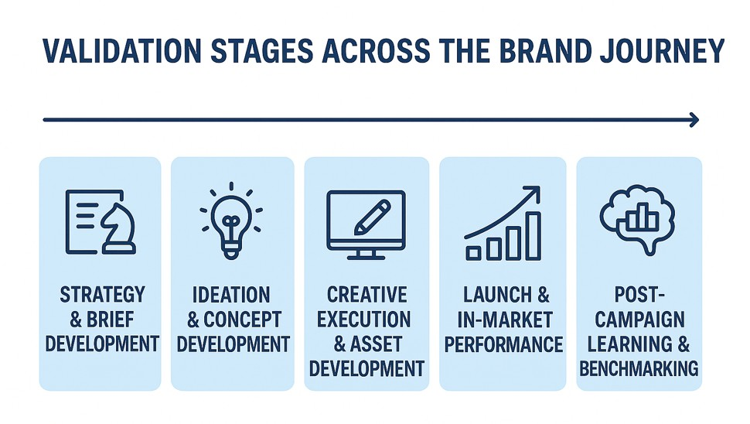 VALIDATION STAGES ACROSS THE BRAND JOURNEY

STRATEGY & BRIEF DEVELOPMENT

IDEATION & CONCEPT DEVELOPMENT

CREATIVE EXECUTION & ASSET DEVELOPMENT

LAUNCH & IN-MARKET PERFORMANCE

POST-CAMPAIGN LEARNING & BENCHMARKING